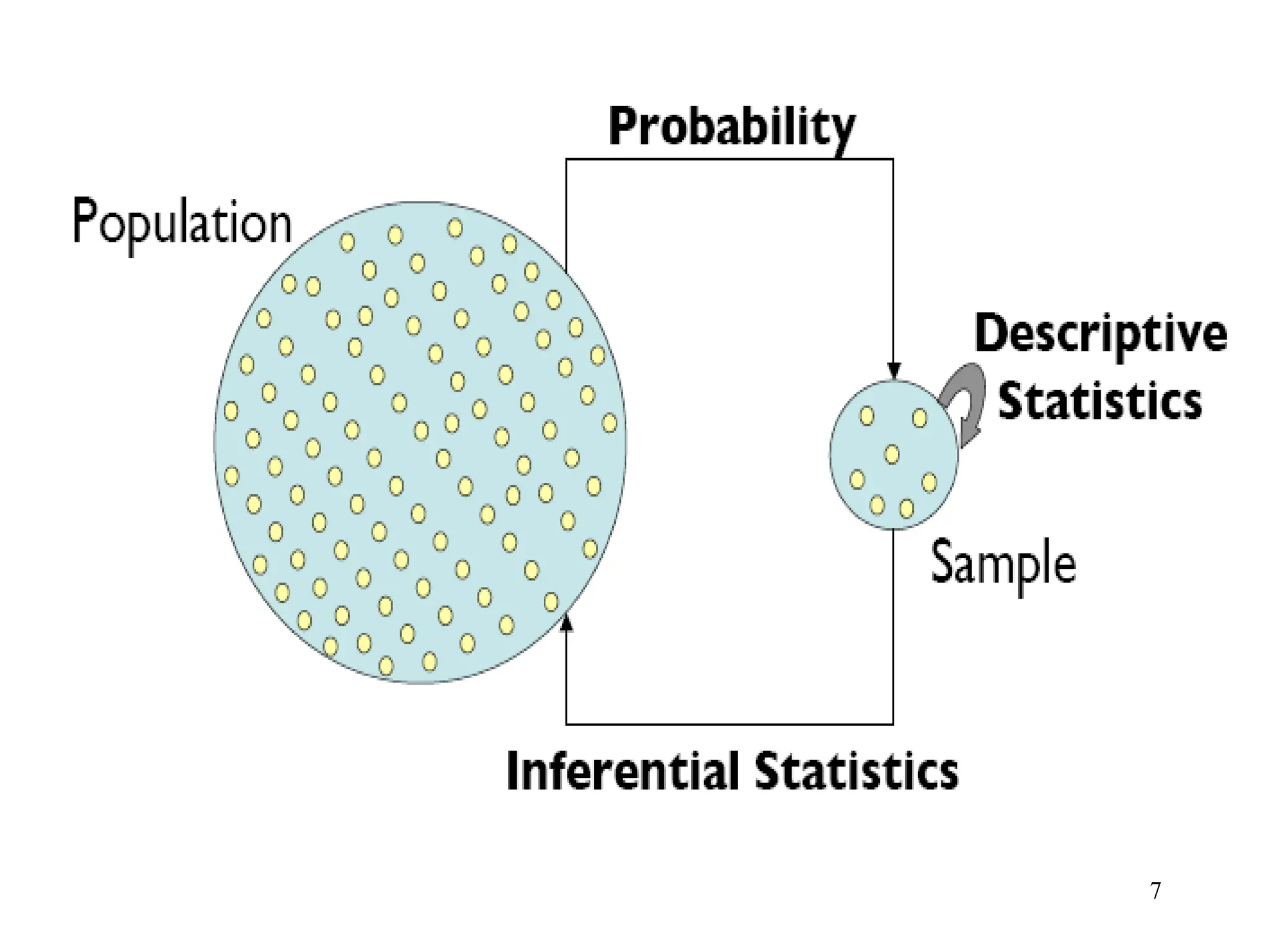 Probability

Population

Descriptive Statistics

Sample

Inferential Statistics

7